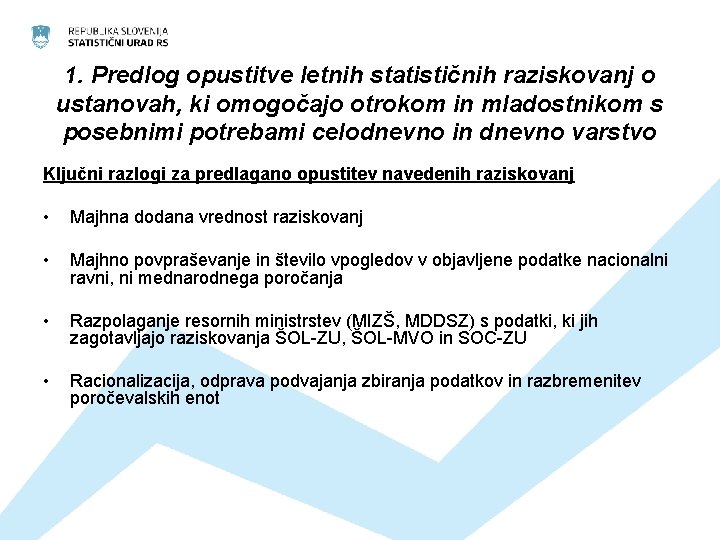 REPUBLIKA SLOVENIJA
STATISTIČNI URAD RS

1. Predlog opustitve letnih statističnih raziskovanj o ustanovah, ki omogočajo otrokom in mladostnikom s posebnimi potrebami celodnevno in dnevno varstvo

Ključni razlogi za predlagano opustitev navedenih raziskovanj

• Majhna dodana vrednost raziskovanj

• Majhno povpraševanje in število vpogledov v objavljene podatke nacionalni ravni, ni mednarodnega poročanja

• Razpolaganje resornih ministrstev (MIZŠ, MDDSZ) s podatki, ki jih zagotavljajo raziskovanja ŠOL-ZU, ŠOL-MVO in SOC-ZU

• Racionalizacija, odprava podvajanja zbiranja podatkov in razbremenitev poročevalskih enot